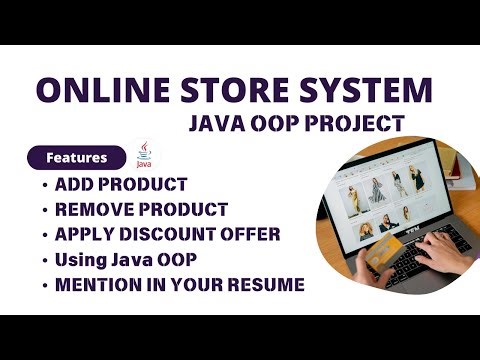 ONLINE STORE SYSTEM
JAVA OOP PROJECT

Features

Java

• ADD PRODUCT
• REMOVE PRODUCT
• APPLY DISCOUNT OFFER
• Using Java OOP
• MENTION IN YOUR RESUME